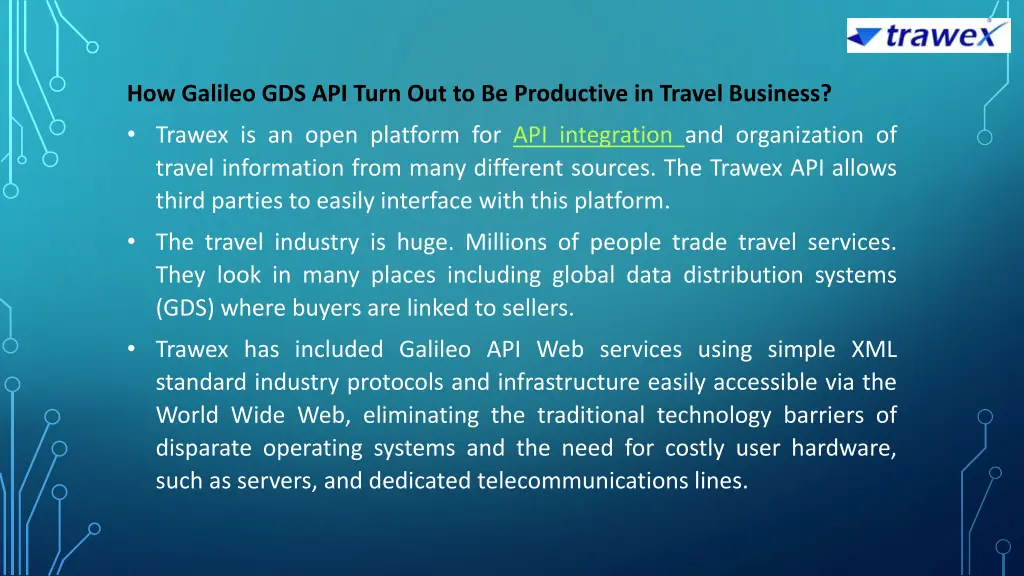 trawex

How Galileo GDS API Turn Out to Be Productive in Travel Business?

• Trawex is an open platform for API integration and organization of travel information from many different sources. The Trawex API allows third parties to easily interface with this platform.

• The travel industry is huge. Millions of people trade travel services. They look in many places including global data distribution systems (GDS) where buyers are linked to sellers.

• Trawex has included Galileo API Web services using simple XML standard industry protocols and infrastructure easily accessible via the World Wide Web, eliminating the traditional technology barriers of disparate operating systems and the need for costly user hardware, such as servers, and dedicated telecommunications lines.